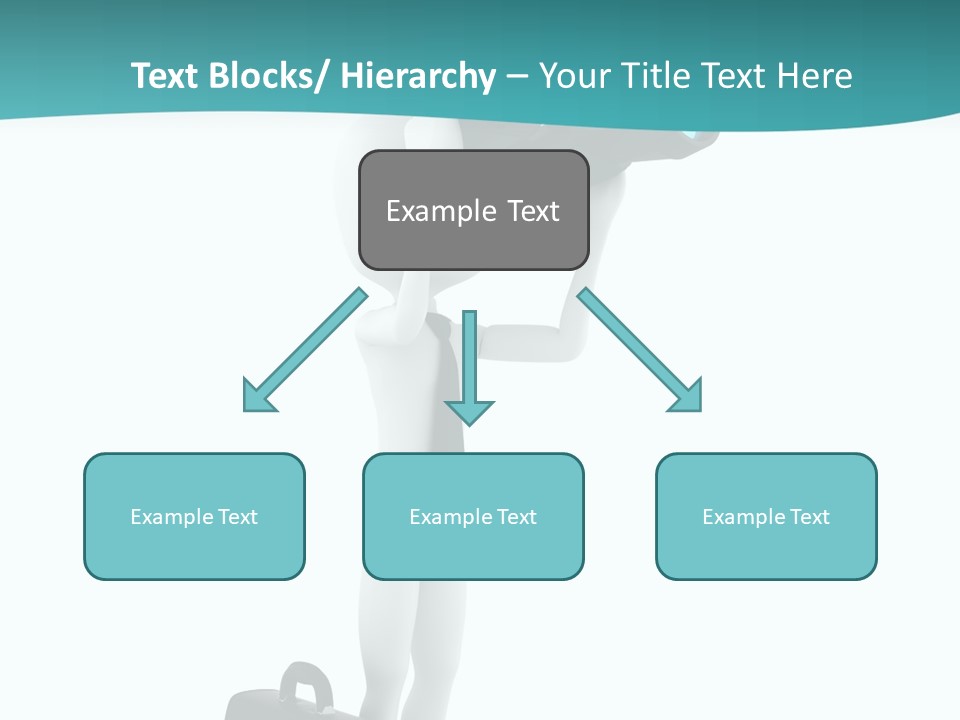 Text Blocks/ Hierarchy – Your Title Text Here

Example Text

Example Text

Example Text

Example Text